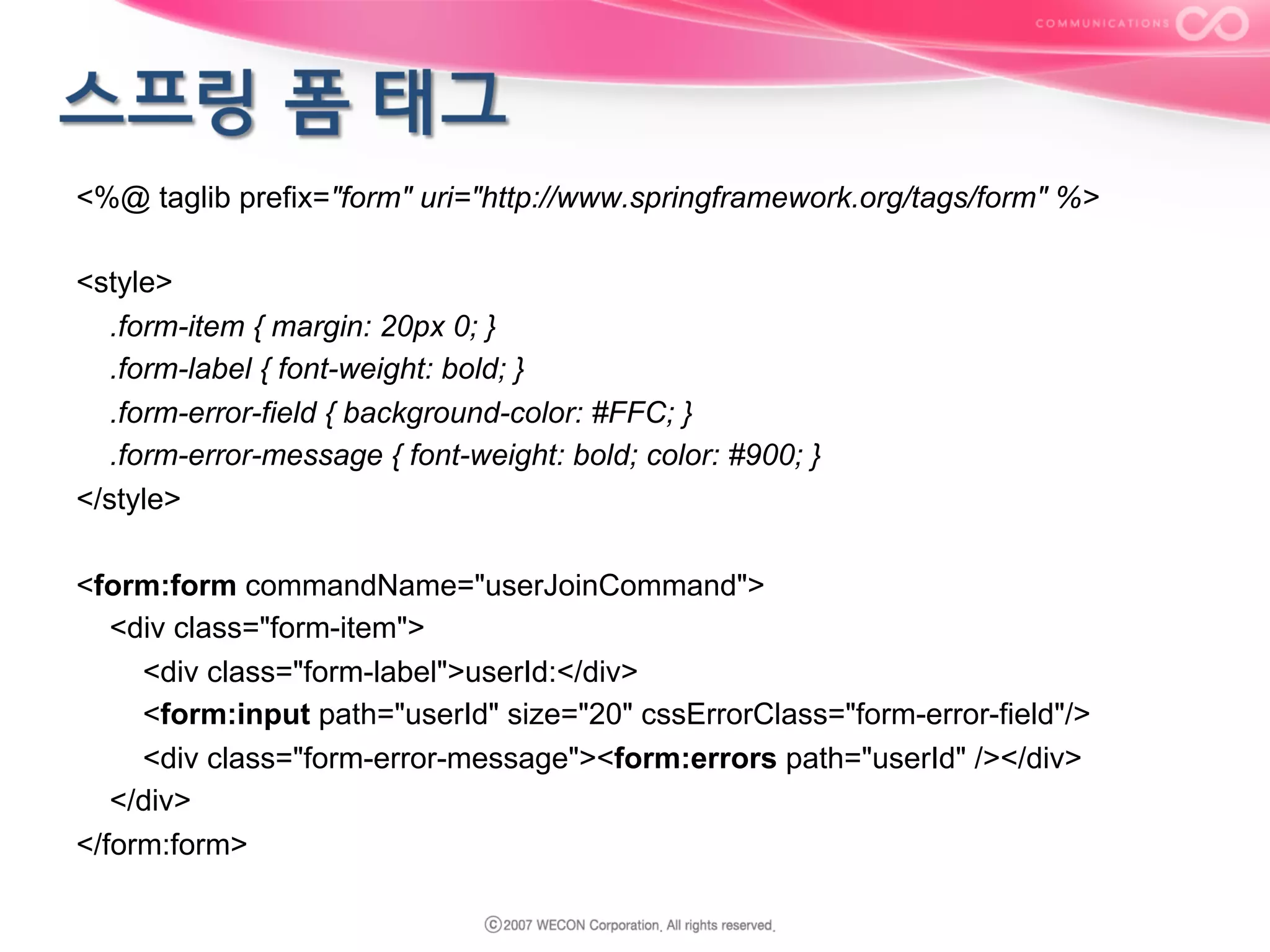 COMMUNICATIONS

스프링 폼 태그

<%@ taglib prefix="form" uri="http://www.springframework.org/tags/form" %>

<style>
.form-item { margin: 20px 0; }
.form-label { font-weight: bold; }
.form-error-field { background-color: #FFC; }
.form-error-message { font-weight: bold; color: #900; }
</style>

<form:form commandName="userJoinCommand">
<div class="form-item">
<div class="form-label">userId:</div>
<form:input path="userId" size="20" cssErrorClass="form-error-field"/>
<div class="form-error-message"><form:errors path="userId" /></div>
</div>
</form:form>

ⓒ2007 WECON Corporation. All rights reserved.